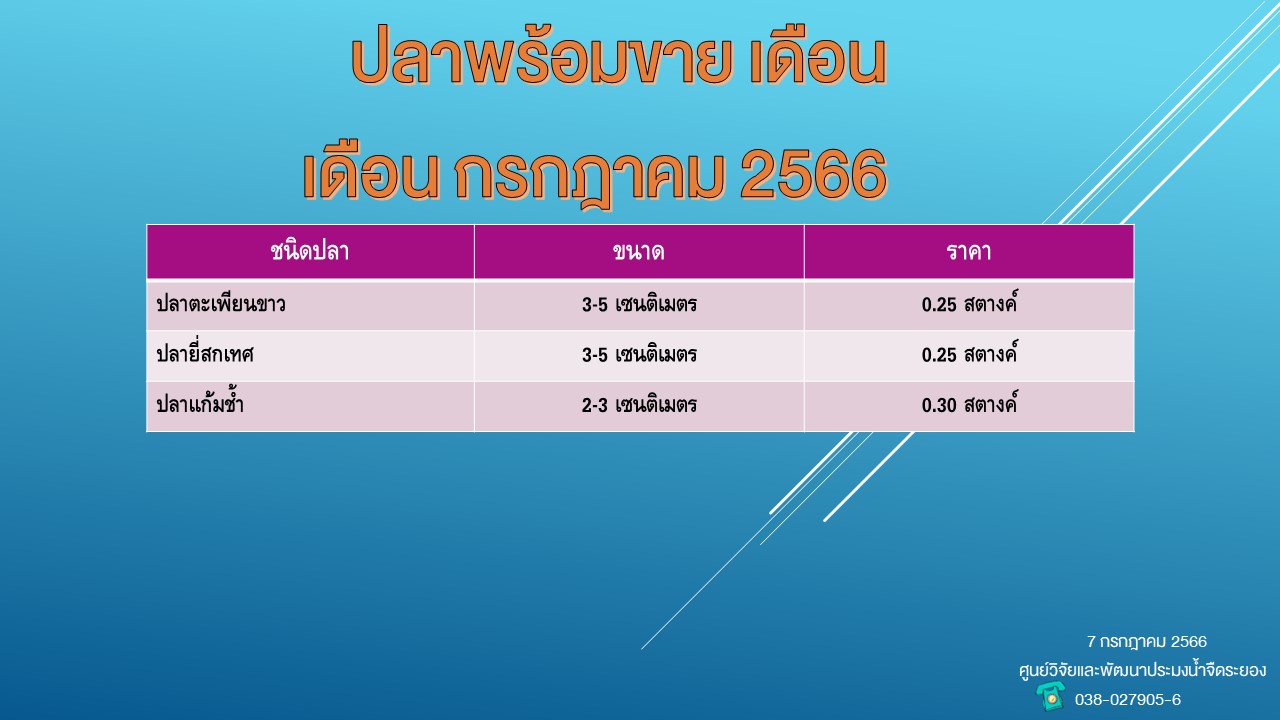 ปลาพร้อมขาย เดือน

เดือน กรกฎาคม 2566

| ชนิดปลา | ขนาด | ราคา |
|---|---|---|
| ปลาตะเพียนขาว | 3-5 เซนติเมตร | 0.25 สตางค์ |
| ปลายี่สกเทศ | 3-5 เซนติเมตร | 0.25 สตางค์ |
| ปลาแก้มช้ำ | 2-3 เซนติเมตร | 0.30 สตางค์ |

7 กรกฎาคม 2566
ศูนย์วิจัยและพัฒนาประมงน้ำจืดระยอง
038-027905-6